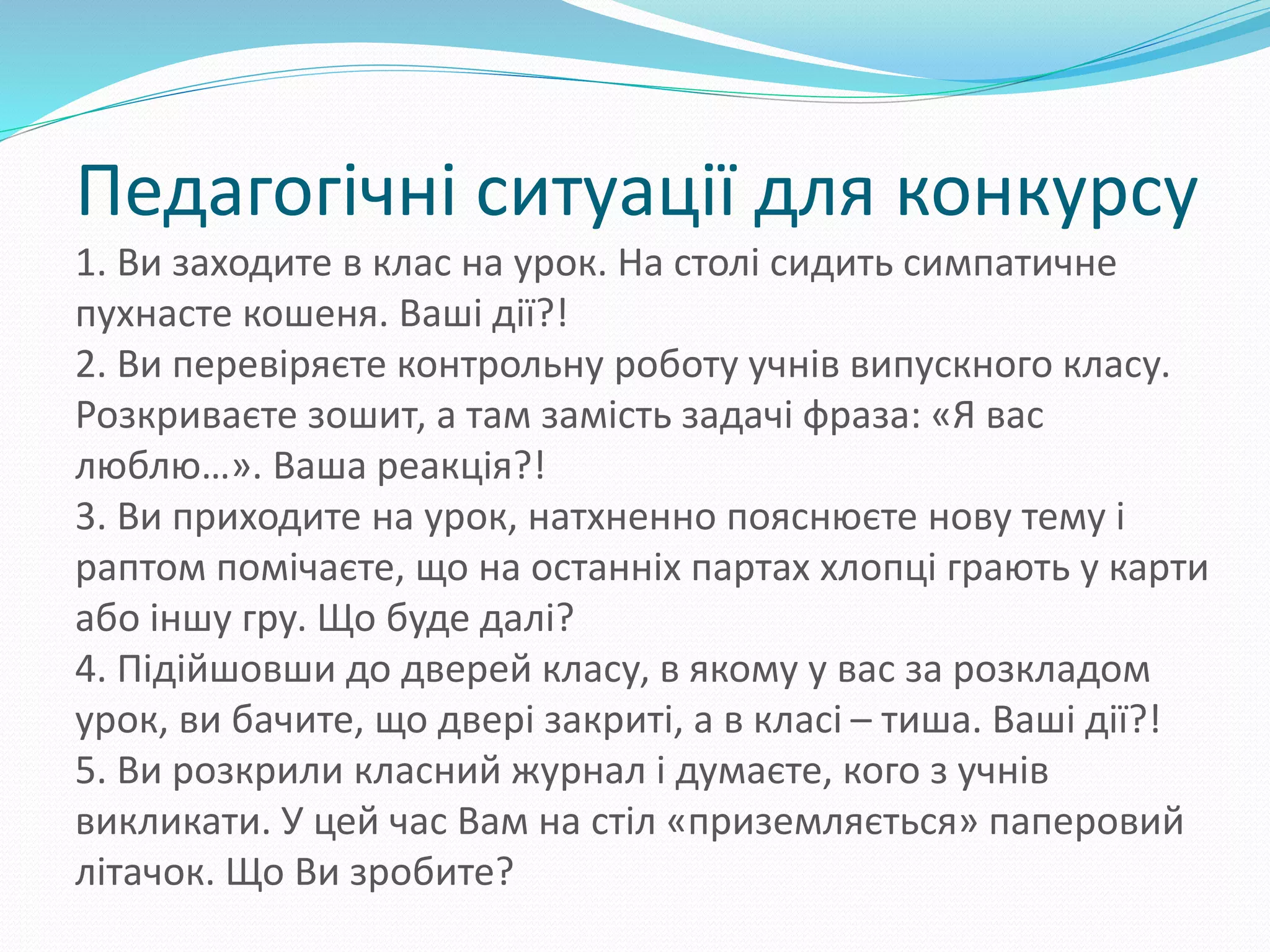 Педагогічні ситуації для конкурсу

1. Ви заходите в клас на урок. На столі сидить симпатичне пухнасте кошеня. Ваші дії?!
2. Ви перевіряєте контрольну роботу учнів випускного класу. Розкриваєте зошит, а там замість задачі фраза: «Я вас люблю…». Ваша реакція?!
3. Ви приходите на урок, натхненно пояснюєте нову тему і раптом помічаєте, що на останніх партах хлопці грають у карти або іншу гру. Що буде далі?
4. Підійшовши до дверей класу, в якому у вас за розкладом урок, ви бачите, що двері закриті, а в класі – тиша. Ваші дії?!
5. Ви розкрили класний журнал і думаєте, кого з учнів викликати. У цей час Вам на стіл «приземляється» паперовий літачок. Що Ви зробите?